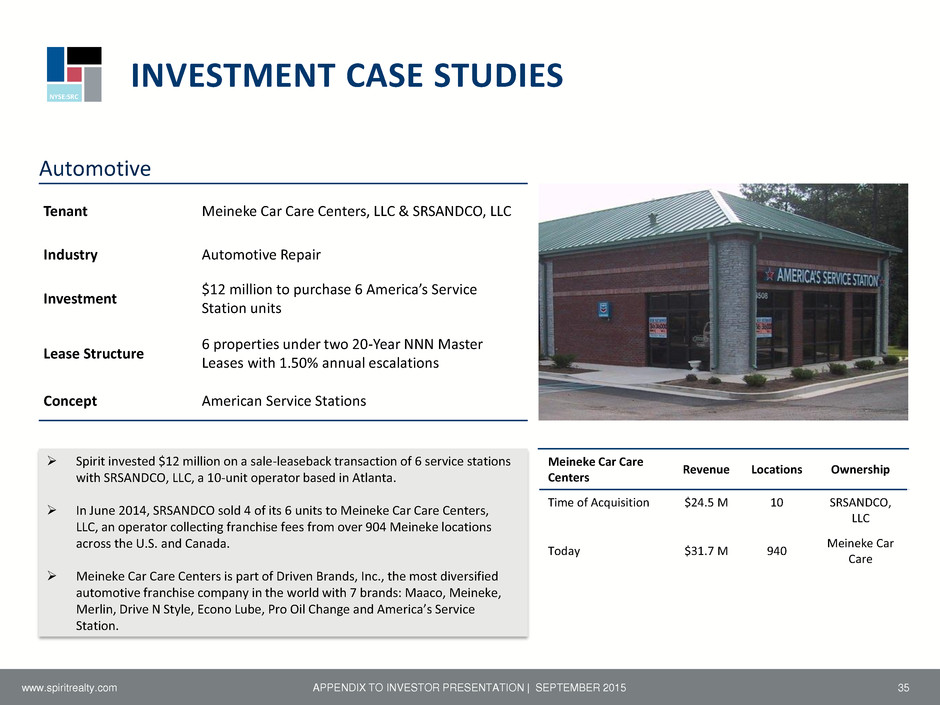 NYSE:SRC

INVESTMENT CASE STUDIES

Automotive

| Tenant | Meineke Car Care Centers, LLC & SRSANDCO, LLC |
|---|---|
| Industry | Automotive Repair |
| Investment | $12 million to purchase 6 America's Service Station units |
| Lease Structure | 6 properties under two 20-Year NNN Master Leases with 1.50% annual escalations |
| Concept | American Service Stations |

AMERICA'S SERVICE STATION

➢ Spirit invested $12 million on a sale-leaseback transaction of 6 service stations with SRSANDCO, LLC, a 10-unit operator based in Atlanta.

➢ In June 2014, SRSANDCO sold 4 of its 6 units to Meineke Car Care Centers, LLC, an operator collecting franchise fees from over 904 Meineke locations across the U.S. and Canada.

➢ Meineke Car Care Centers is part of Driven Brands, Inc., the most diversified automotive franchise company in the world with 7 brands: Maaco, Meineke, Merlin, Drive N Style, Econo Lube, Pro Oil Change and America's Service Station.

| Meineke Car Care Centers | Revenue | Locations | Ownership |
|---|---|---|---|
| Time of Acquisition | $24.5 M | 10 | SRSANDCO, LLC |
| Today | $31.7 M | 940 | Meineke Car Care |

www.spiritrealty.com APPENDIX TO INVESTOR PRESENTATION | SEPTEMBER 2015 35